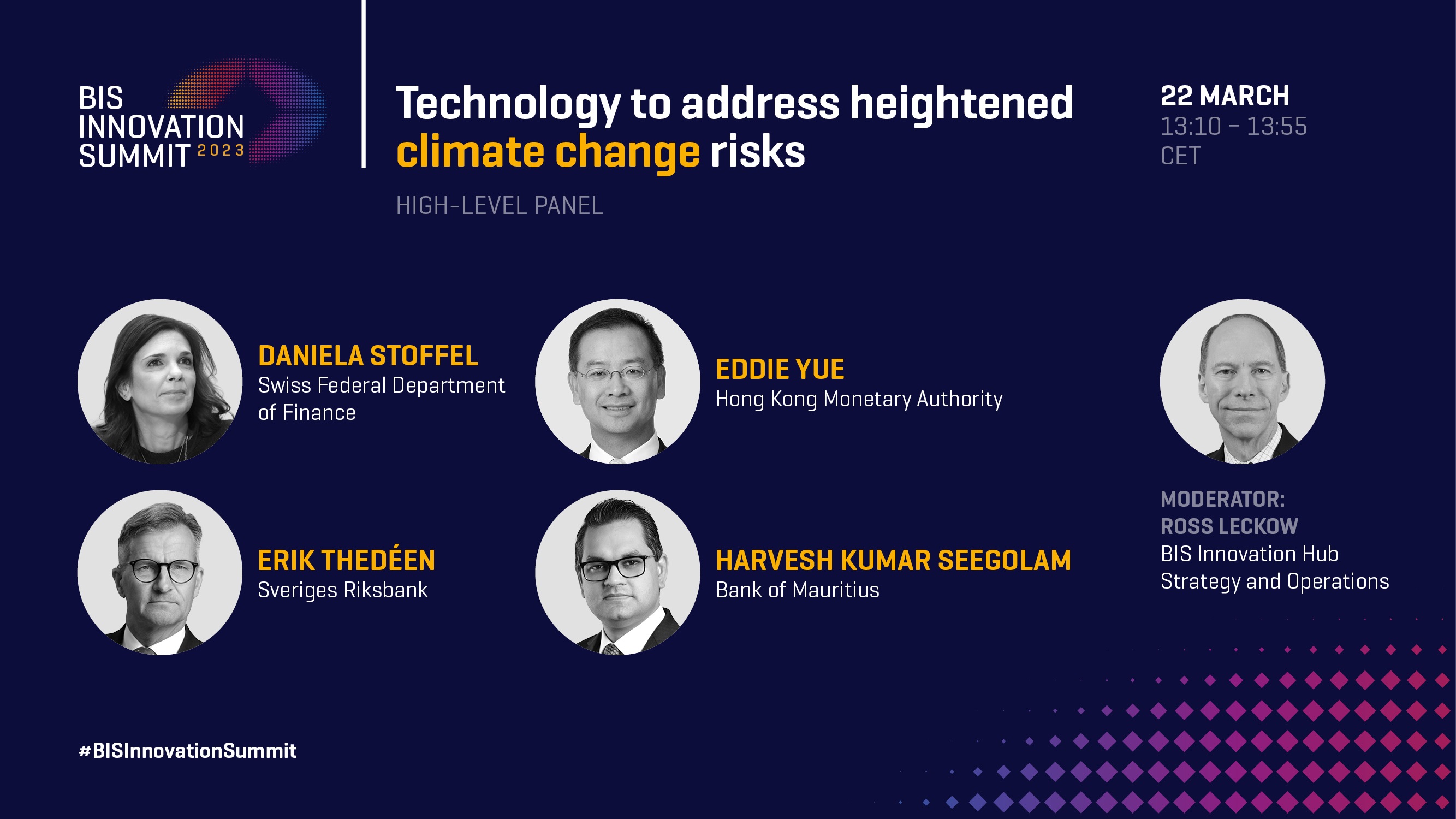 BIS INNOVATION SUMMIT 2023

Technology to address heightened climate change risks

HIGH-LEVEL PANEL

22 MARCH
13:10 – 13:55
CET

DANIELA STOFFEL
Swiss Federal Department of Finance

EDDIE YUE
Hong Kong Monetary Authority

ERIK THEDÉEN
Sveriges Riksbank

HARVESH KUMAR SEEGOLAM
Bank of Mauritius

MODERATOR:
ROSS LECKOW
BIS Innovation Hub Strategy and Operations

#BISInnovationSummit